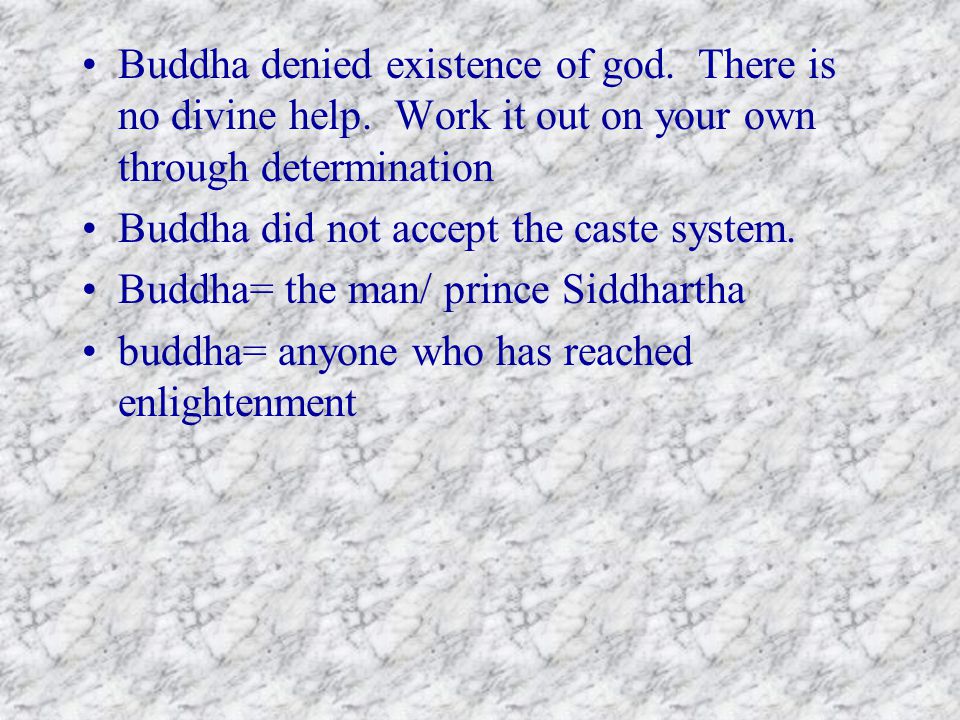 • Buddha denied existence of god. There is no divine help. Work it out on your own through determination

• Buddha did not accept the caste system.

• Buddha= the man/ prince Siddhartha

• buddha= anyone who has reached enlightenment